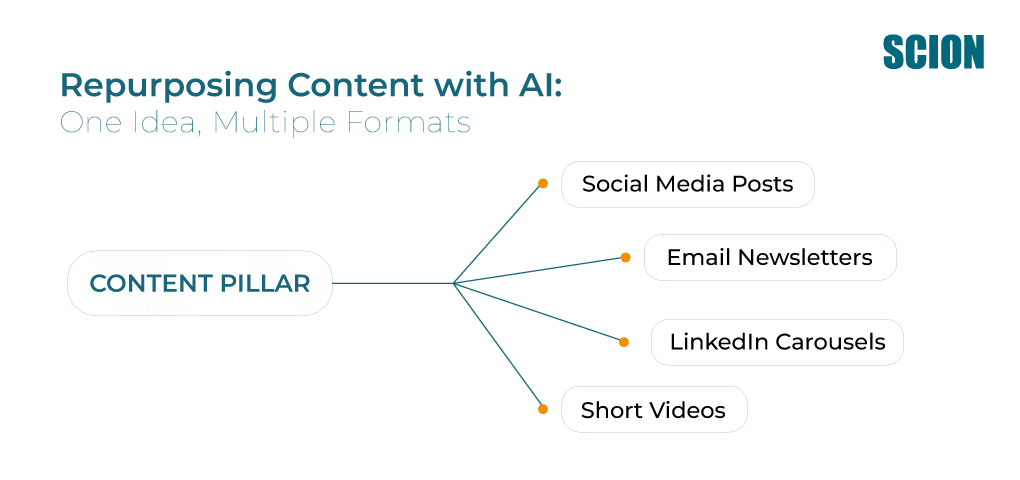 SCION

Repurposing Content with AI:
One Idea, Multiple Formats

CONTENT PILLAR

Social Media Posts

Email Newsletters

LinkedIn Carousels

Short Videos